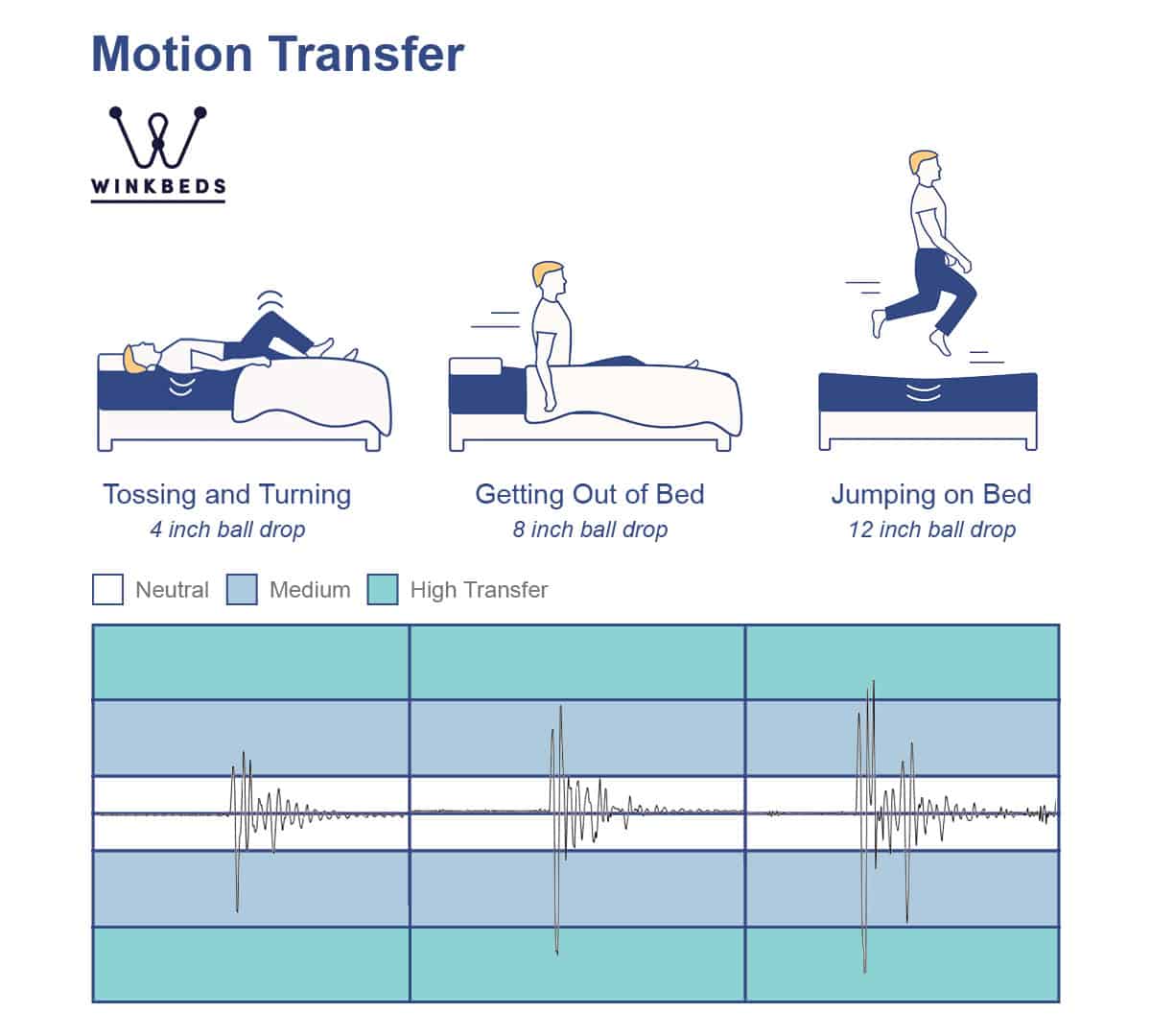 Motion Transfer

WINKBEDS

Tossing and Turning
4 inch ball drop

Getting Out of Bed
8 inch ball drop

Jumping on Bed
12 inch ball drop

Neutral
Medium
High Transfer